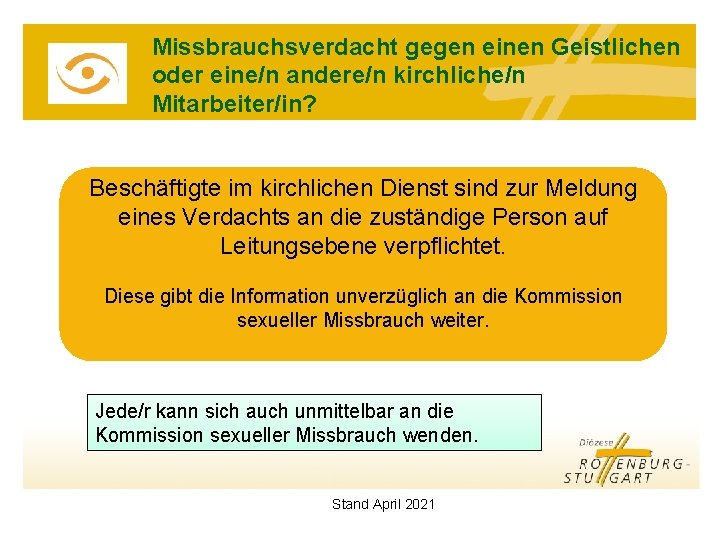 Missbrauchsverdacht gegen einen Geistlichen oder eine/n andere/n kirchliche/n Mitarbeiter/in?

Beschäftigte im kirchlichen Dienst sind zur Meldung eines Verdachts an die zuständige Person auf Leitungsebene verpflichtet.

Diese gibt die Information unverzüglich an die Kommission sexueller Missbrauch weiter.

Jede/r kann sich auch unmittelbar an die Kommission sexueller Missbrauch wenden.

Diözese ROTTENBURG-STUTTGART

Stand April 2021